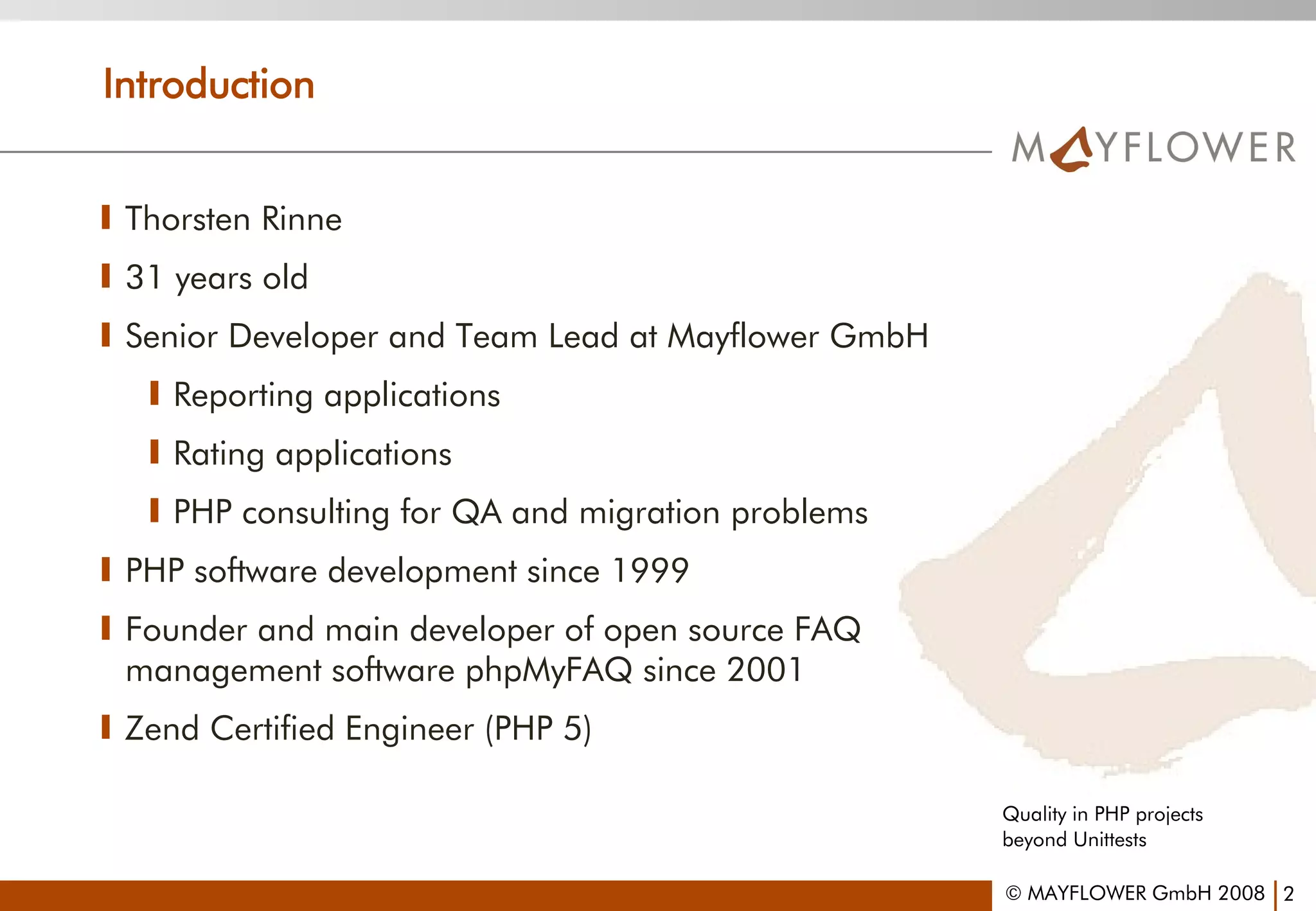 Introduction

MAYFLOWER

Thorsten Rinne

31 years old

Senior Developer and Team Lead at Mayflower GmbH

Reporting applications

Rating applications

PHP consulting for QA and migration problems

PHP software development since 1999

Founder and main developer of open source FAQ management software phpMyFAQ since 2001

Zend Certified Engineer (PHP 5)

Quality in PHP projects beyond Unittests

© MAYFLOWER GmbH 2008 | 2